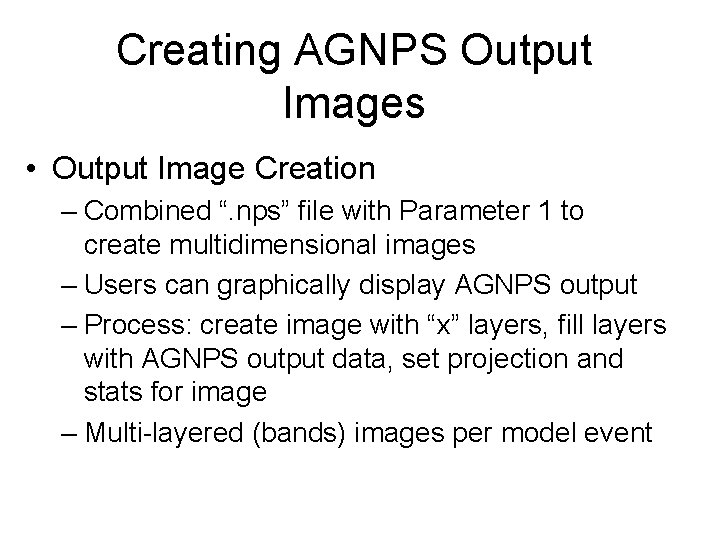 Creating AGNPS Output Images

• Output Image Creation

– Combined “.nps” file with Parameter 1 to create multidimensional images

– Users can graphically display AGNPS output

– Process: create image with “x” layers, fill layers with AGNPS output data, set projection and stats for image

– Multi-layered (bands) images per model event